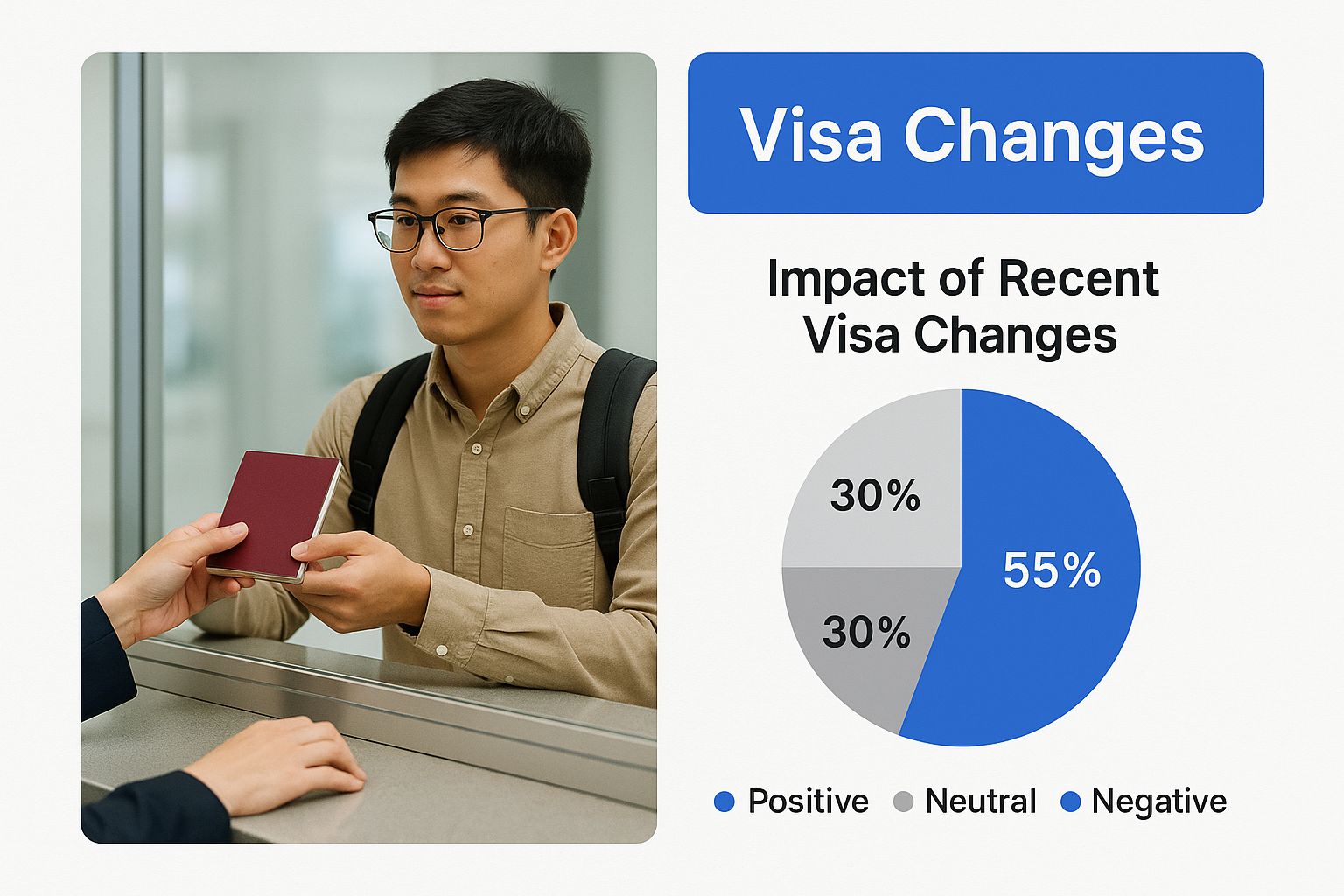 Visa Changes

Impact of Recent Visa Changes

30%

55%

30%

Positive Neutral Negative